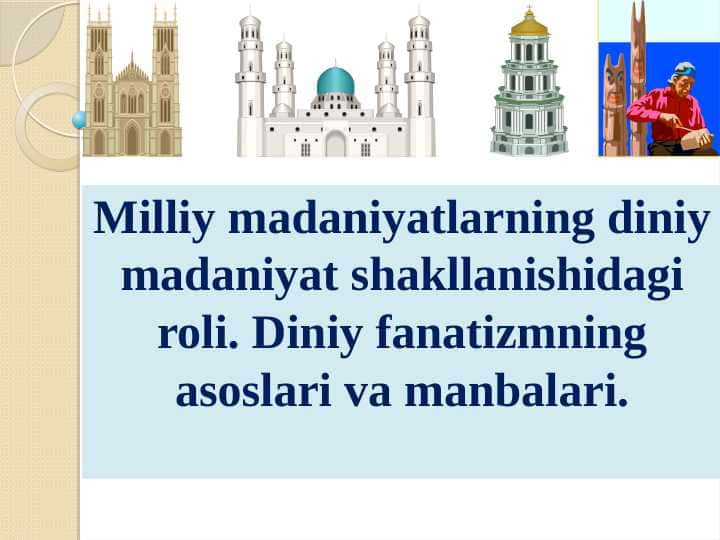 Milliy madaniyatlarning diniy madaniyat shakllanishidagi roli. Diniy fanatizmning asoslari va manbalari.